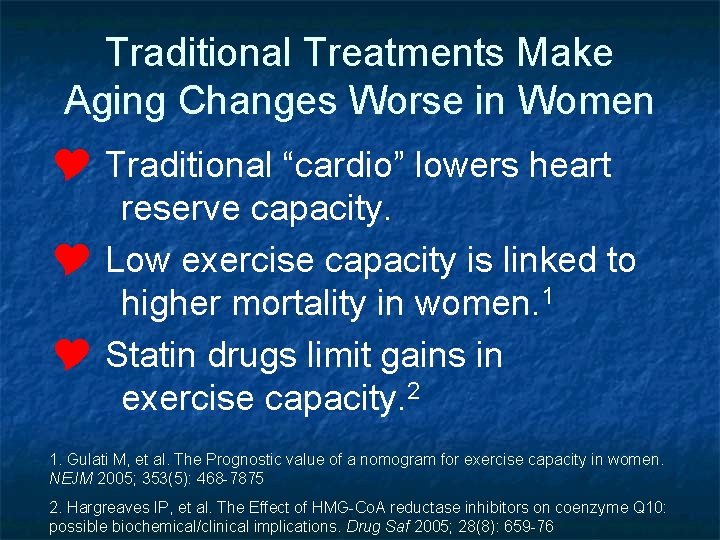 Traditional Treatments Make Aging Changes Worse in Women

Traditional “cardio” lowers heart reserve capacity.

Low exercise capacity is linked to higher mortality in women.$^1$

Statin drugs limit gains in exercise capacity.$^2$

1. Gulati M, et al. The Prognostic value of a nomogram for exercise capacity in women. NEJM 2005; 353(5): 468-7875

2. Hargreaves IP, et al. The Effect of HMG-CoA reductase inhibitors on coenzyme Q10: possible biochemical/clinical implications. Drug Saf 2005; 28(8): 659-76